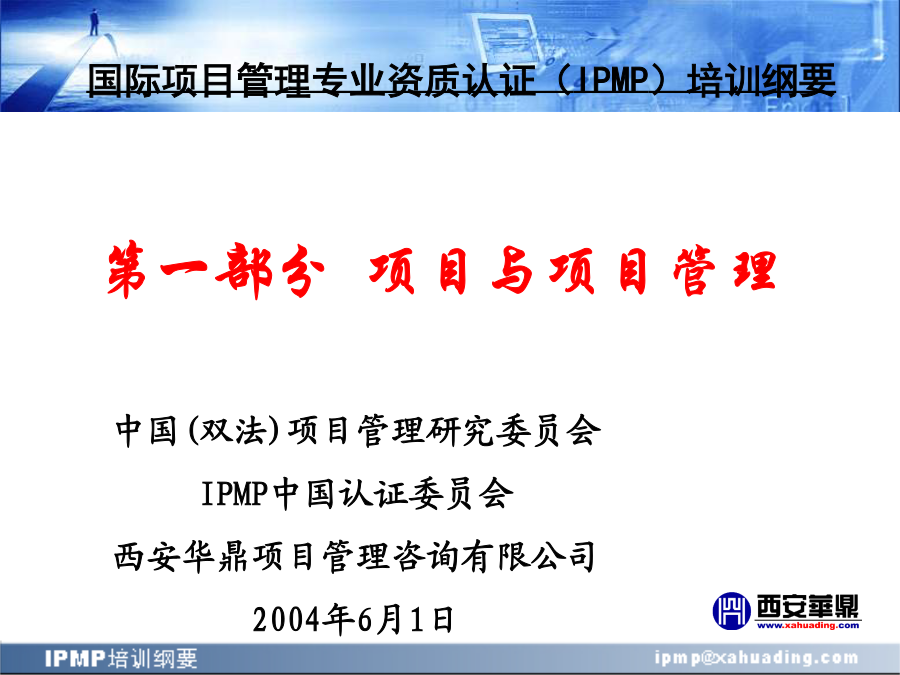 国际项目管理专业资质认证（IPMP）培训纲要

第一部分 项目与项目管理

中国(双法)项目管理研究委员会
IPMP中国认证委员会
西安华鼎项目管理咨询有限公司
2004年6月1日

西安華鼎
www.xahuading.com

IPMP培训纲要
ipmp@xahuading.com